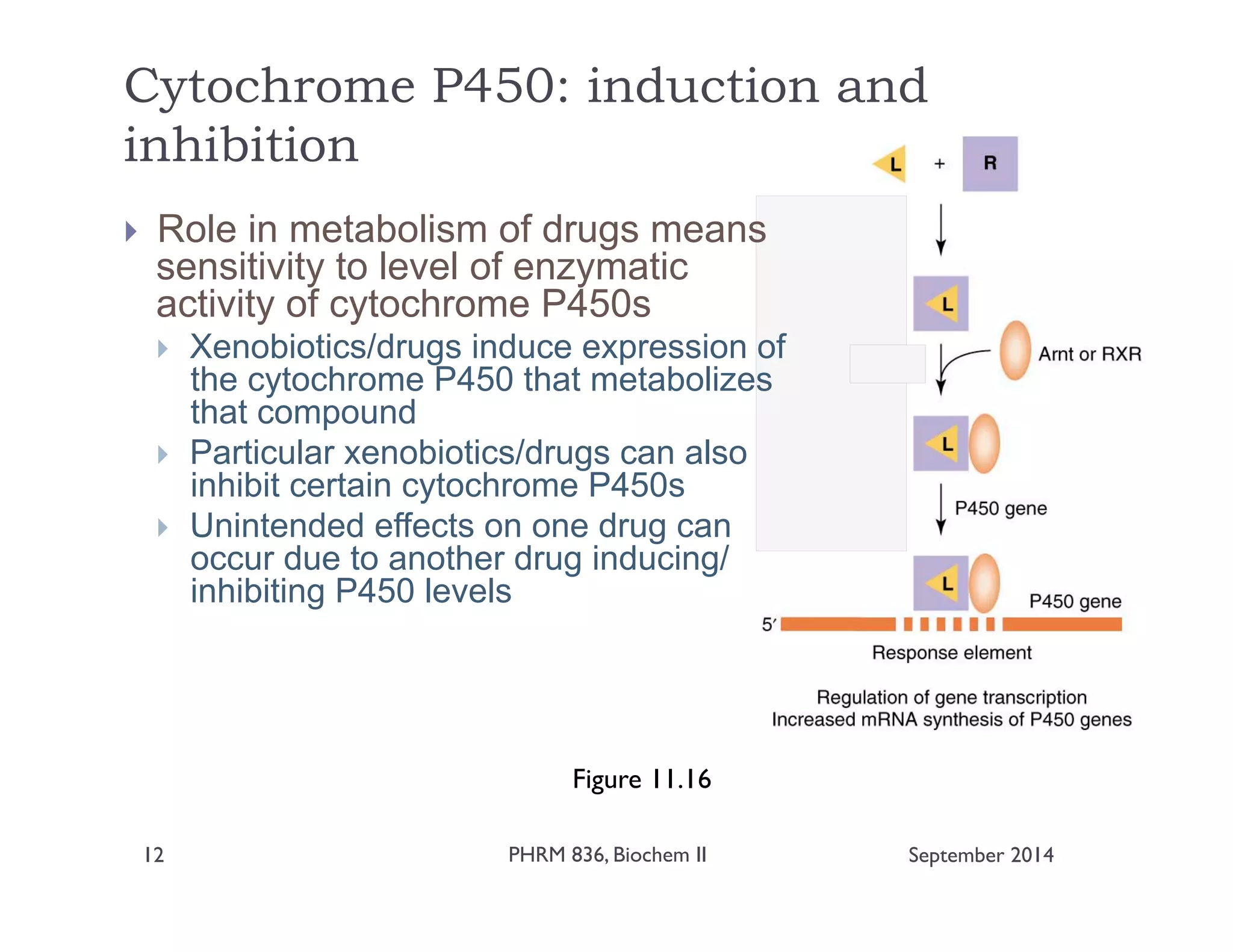 Cytochrome P450: induction and inhibition

Role in metabolism of drugs means sensitivity to level of enzymatic activity of cytochrome P450s

Xenobiotics/drugs induce expression of the cytochrome P450 that metabolizes that compound

Particular xenobiotics/drugs can also inhibit certain cytochrome P450s

Unintended effects on one drug can occur due to another drug inducing/ inhibiting P450 levels

L + R

L

Arnt or RXR

L

P450 gene

L

P450 gene

5′

Response element

Regulation of gene transcription
Increased mRNA synthesis of P450 genes

Figure 11.16

12

PHRM 836, Biochem II

September 2014